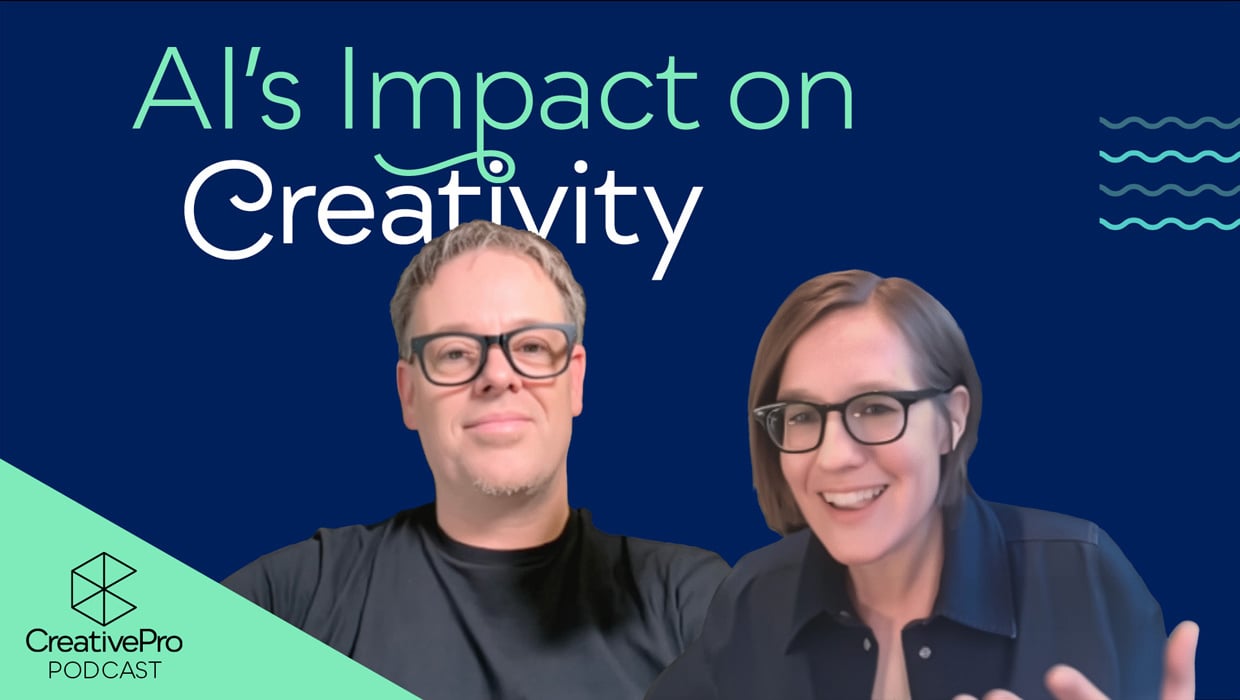 AI's Impact on Creativity

CreativePro
PODCAST